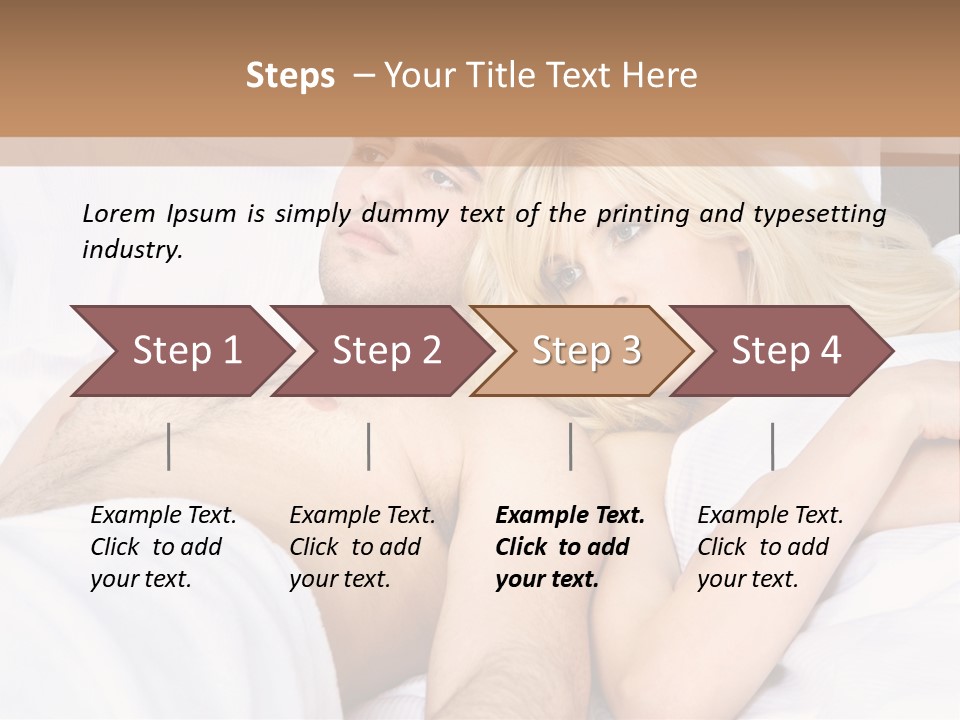 Steps – Your Title Text Here

Lorem Ipsum is simply dummy text of the printing and typesetting industry.

Step 1

Step 2

Step 3

Step 4

Example Text. Click to add your text.

Example Text. Click to add your text.

Example Text. Click to add your text.

Example Text. Click to add your text.